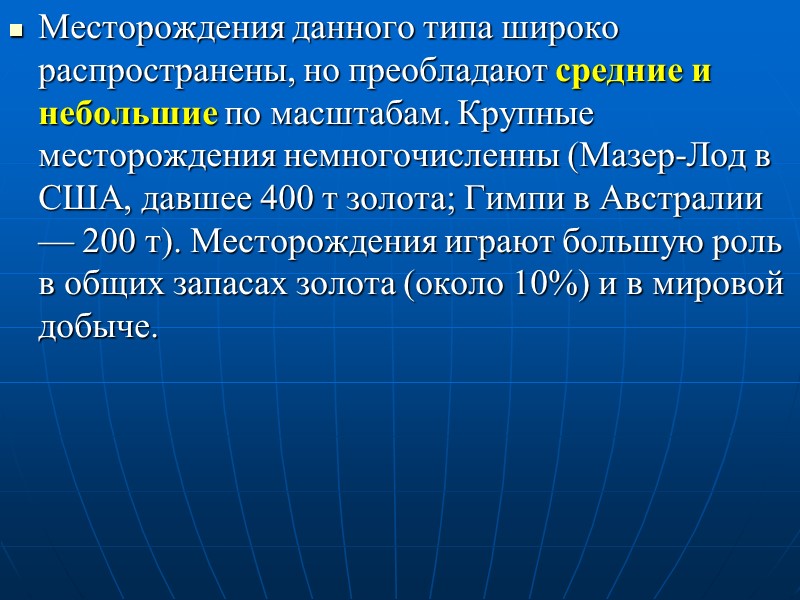 Месторождения данного типа широко распространены, но преобладают средние и небольшие по масштабам. Крупные месторождения немногочисленны (Мазер-Лод в США, давшее 400 т золота; Гимпи в Австралии — 200 т). Месторождения играют большую роль в общих запасах золота (около 10%) и в мировой добыче.